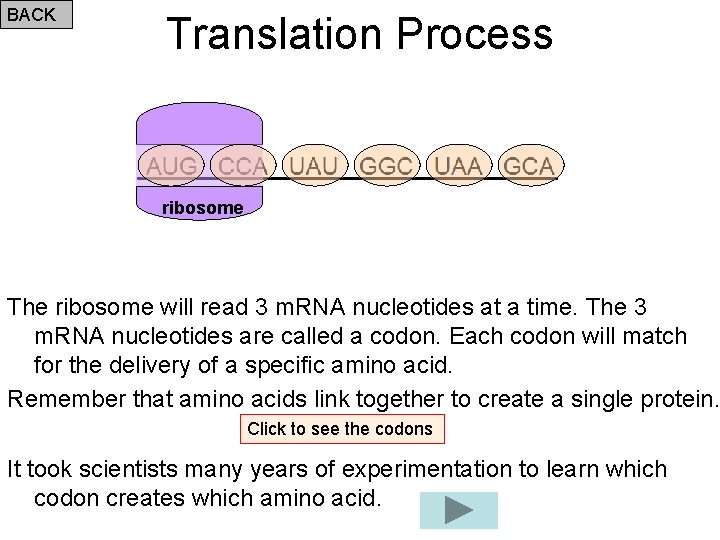 BACK

Translation Process

AUG CCA UAU GGC UAA GCA

ribosome

The ribosome will read 3 mRNA nucleotides at a time. The 3 mRNA nucleotides are called a codon. Each codon will match for the delivery of a specific amino acid.

Remember that amino acids link together to create a single protein.

Click to see the codons

It took scientists many years of experimentation to learn which codon creates which amino acid.